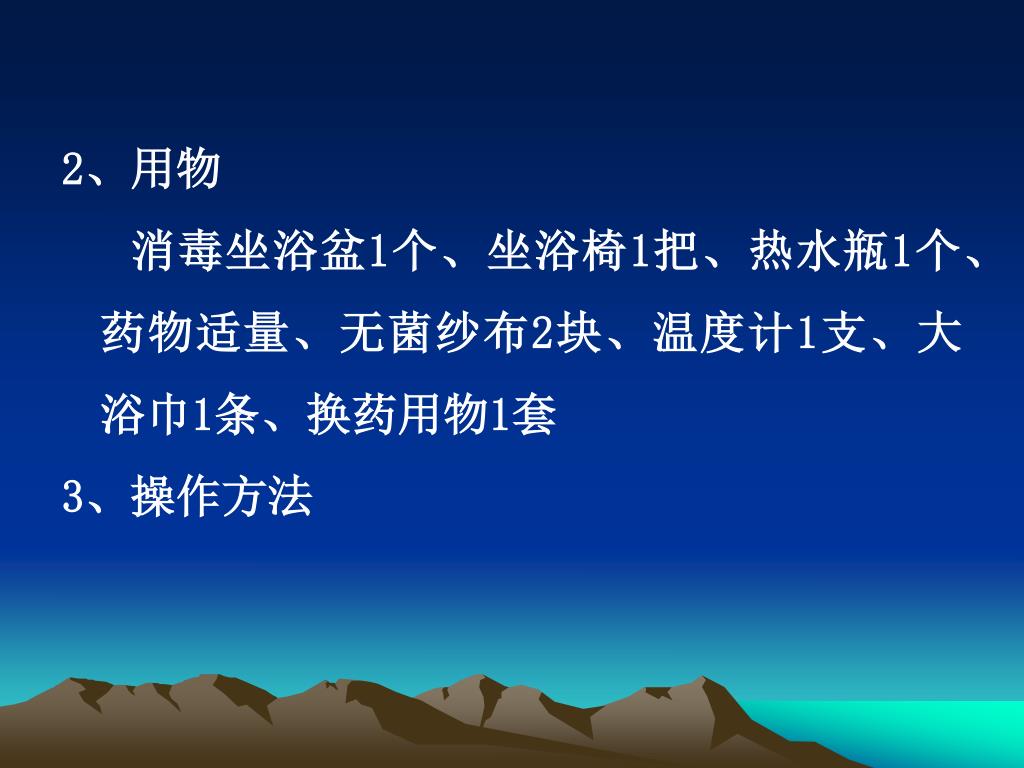 2、用物

消毒坐浴盆1个、坐浴椅1把、热水瓶1个、药物适量、无菌纱布2块、温度计1支、大浴巾1条、换药用物1套

3、操作方法